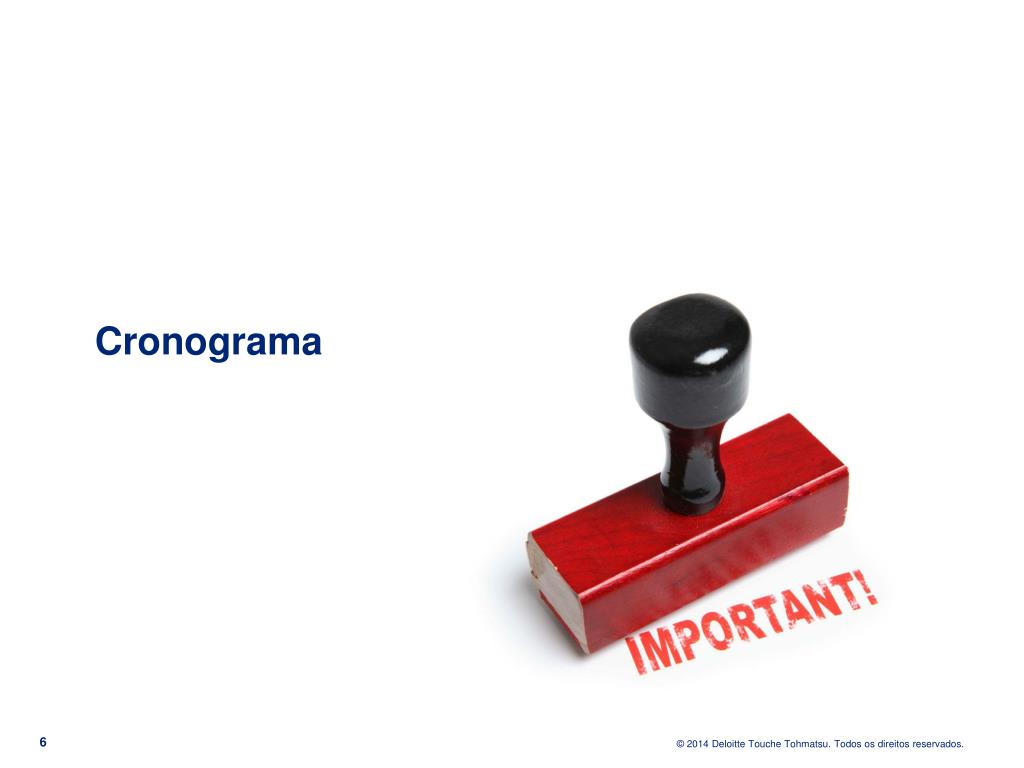 Cronograma

IMPORTANT!

6

© 2014 Deloitte Touche Tohmatsu. Todos os direitos reservados.